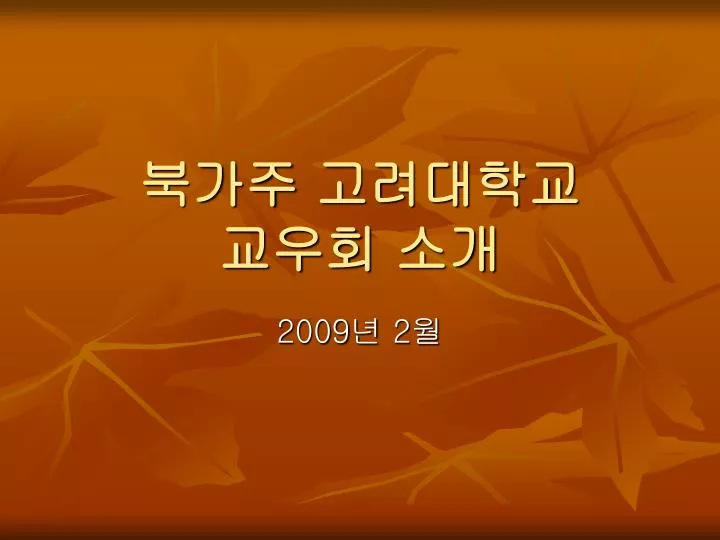 북가주 고려대학교
교우회 소개

2009년 2월